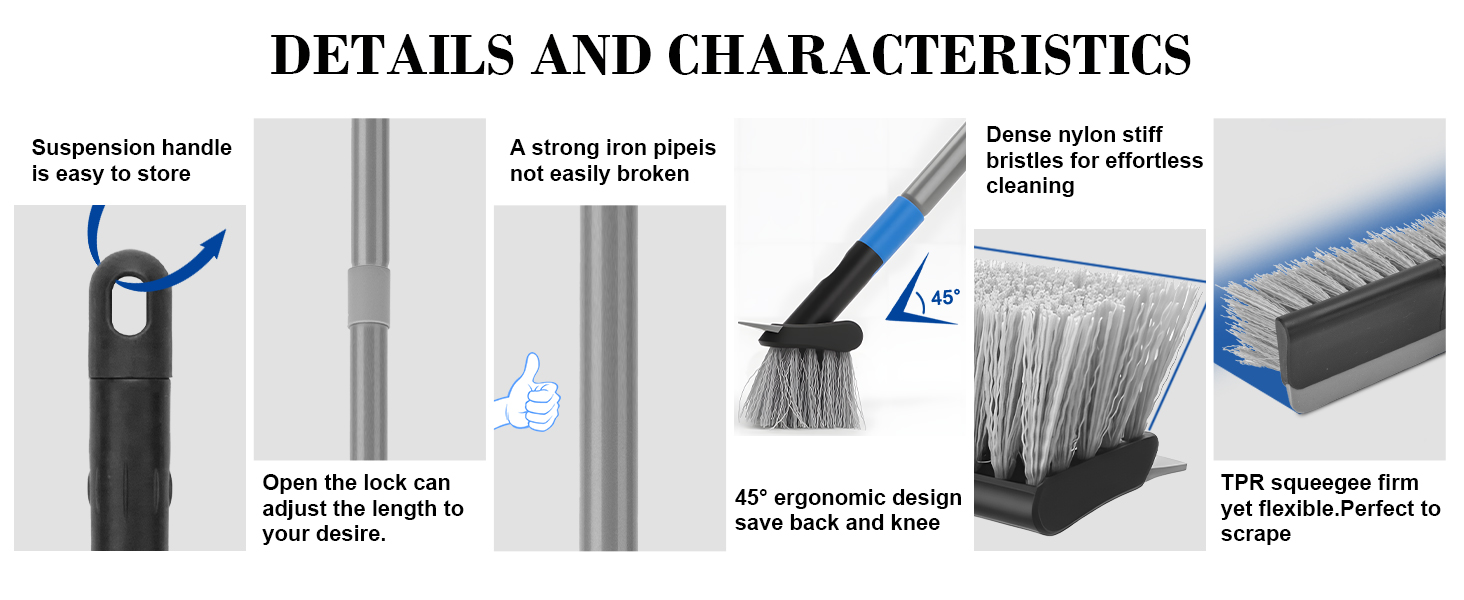 DETAILS AND CHARACTERISTICS

Suspension handle is easy to store

Open the lock can adjust the length to your desire.

A strong iron pipeis not easily broken

45°

45° ergonomic design save back and knee

Dense nylon stiff bristles for effortless cleaning

TPR squeegee firm yet flexible.Perfect to scrape